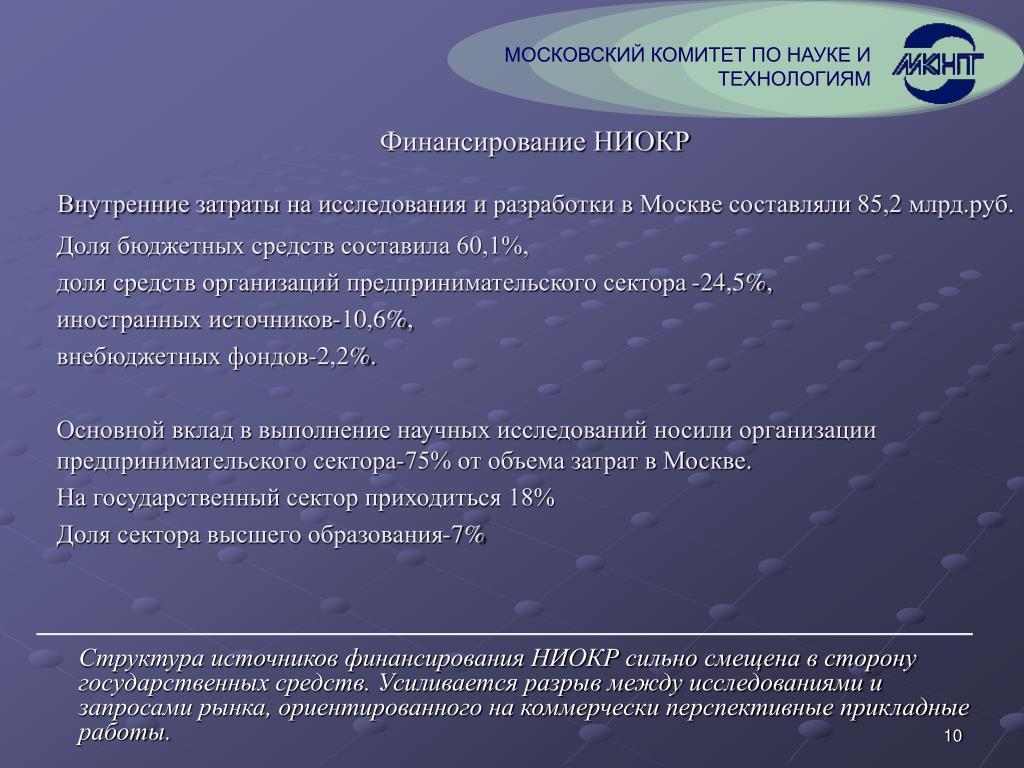 МОСКОВСКИЙ КОМИТЕТ ПО НАУКЕ И ТЕХНОЛОГИЯМ

МКНТ

Финансирование НИОКР

Внутренние затраты на исследования и разработки в Москве составляли 85,2 млрд.руб.

Доля бюджетных средств составила 60,1%,

доля средств организаций предпринимательского сектора -24,5%,

иностранных источников-10,6%,

внебюджетных фондов-2,2%.

Основной вклад в выполнение научных исследований носили организации предпринимательского сектора-75% от объема затрат в Москве.

На государственный сектор приходиться 18%

Доля сектора высшего образования-7%

Структура источников финансирования НИОКР сильно смещена в сторону государственных средств. Усиливается разрыв между исследованиями и запросами рынка, ориентированного на коммерчески перспективные прикладные работы.

10